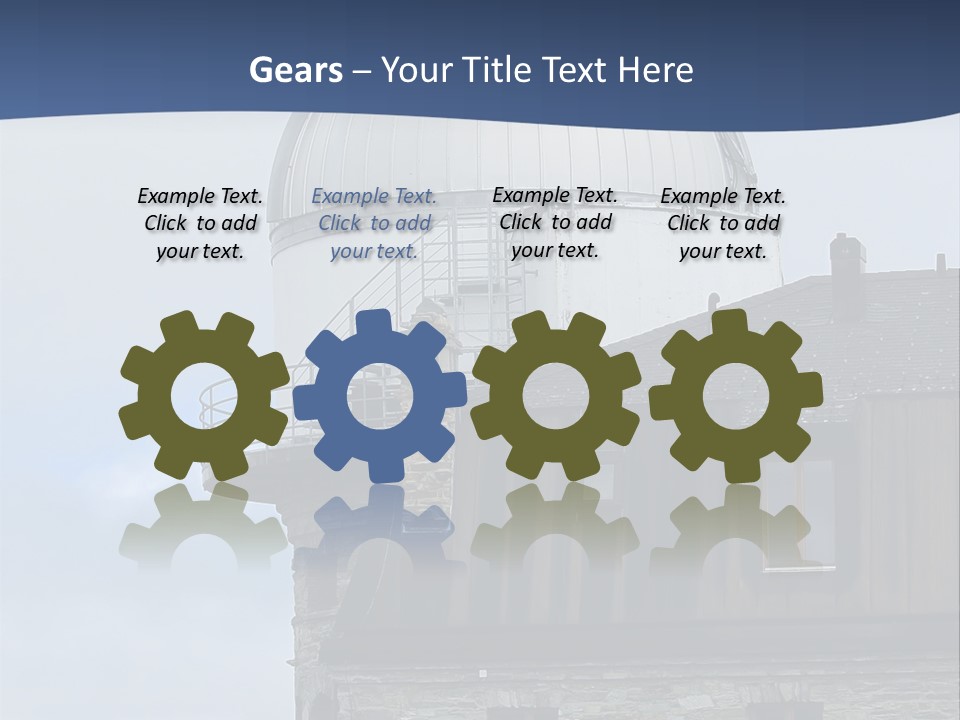 Gears – Your Title Text Here

Example Text. Click to add your text.

Example Text. Click to add your text.

Example Text. Click to add your text.

Example Text. Click to add your text.